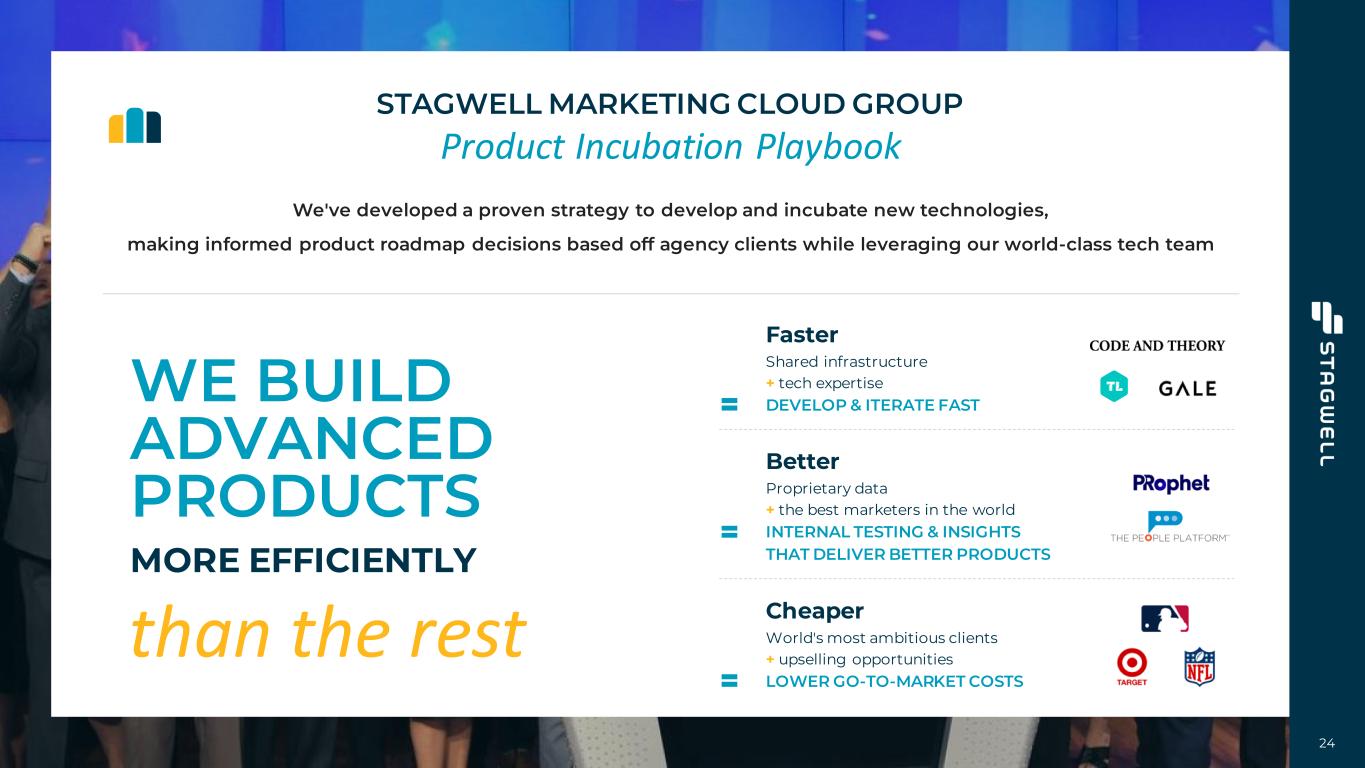 STAGWELL MARKETING CLOUD GROUP
Product Incubation Playbook

We've developed a proven strategy to develop and incubate new technologies,
making informed product roadmap decisions based off agency clients while leveraging our world-class tech team

WE BUILD ADVANCED PRODUCTS
MORE EFFICIENTLY
than the rest

Faster
Shared infrastructure
+ tech expertise
= DEVELOP & ITERATE FAST

CODE AND THEORY
TL GALE

Better
Proprietary data
+ the best marketers in the world
= INTERNAL TESTING & INSIGHTS THAT DELIVER BETTER PRODUCTS

PRophet
THE PEOPLE PLATFORM

Cheaper
World's most ambitious clients
+ upselling opportunities
= LOWER GO-TO-MARKET COSTS

TARGET NFL

STAGWELL

24